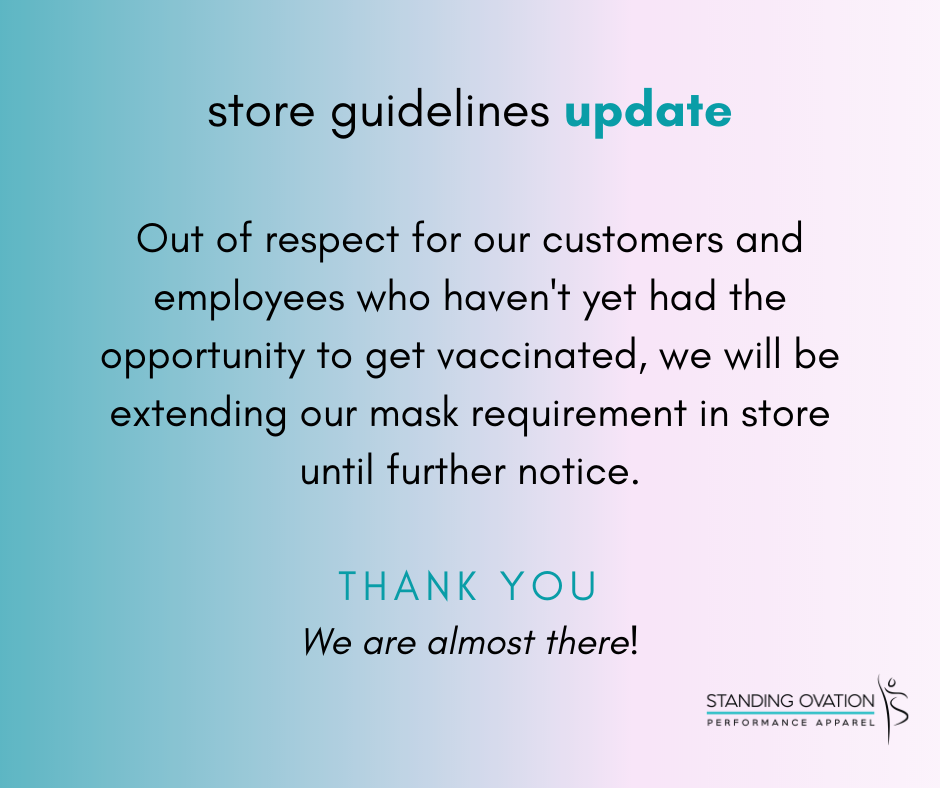 store guidelines update

Out of respect for our customers and employees who haven't yet had the opportunity to get vaccinated, we will be extending our mask requirement in store until further notice.

THANK YOU
We are almost there!

STANDING OVATION
PERFORMANCE APPAREL